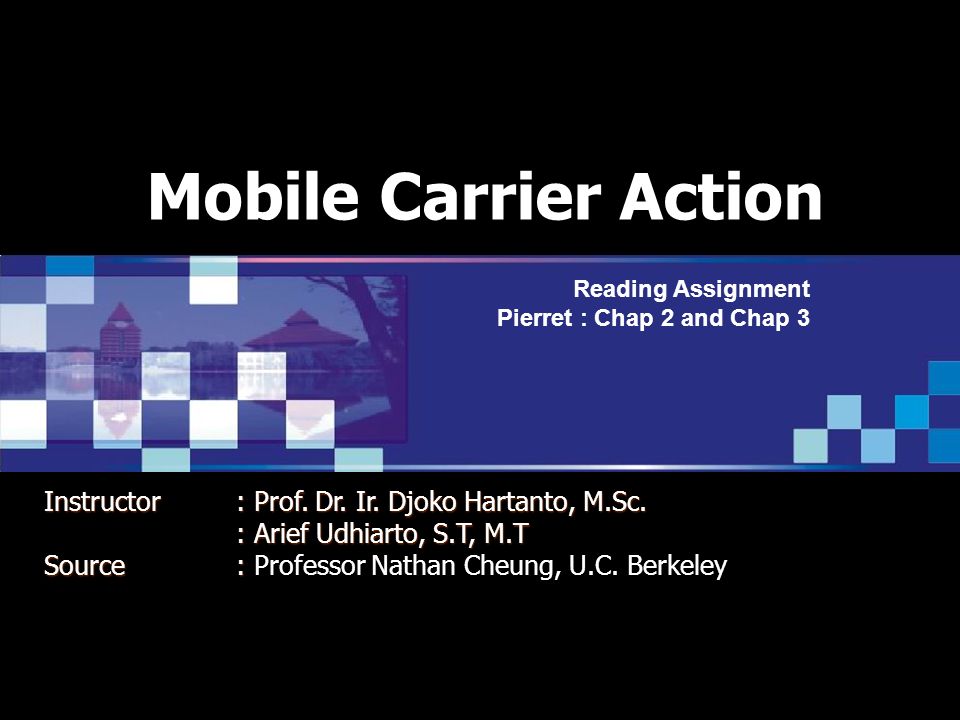 Mobile Carrier Action

Reading Assignment
Pierret : Chap 2 and Chap 3

Instructor : Prof. Dr. Ir. Djoko Hartanto, M.Sc.
: Arief Udhiarto, S.T, M.T
Source : Professor Nathan Cheung, U.C. Berkeley